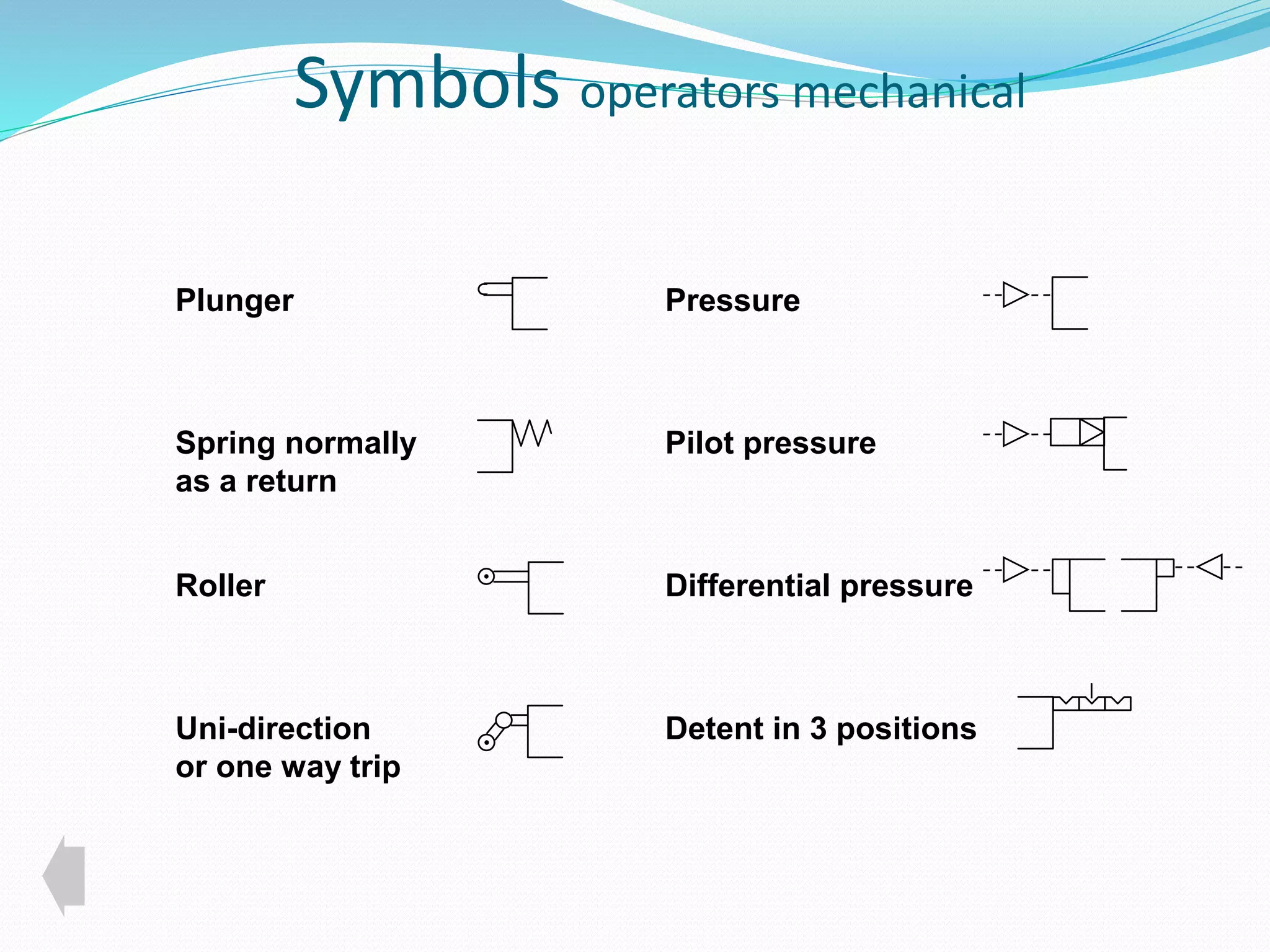 Symbols operators mechanical

Plunger

Spring normally as a return

Roller

Uni-direction or one way trip

Pressure

Pilot pressure

Differential pressure

Detent in 3 positions